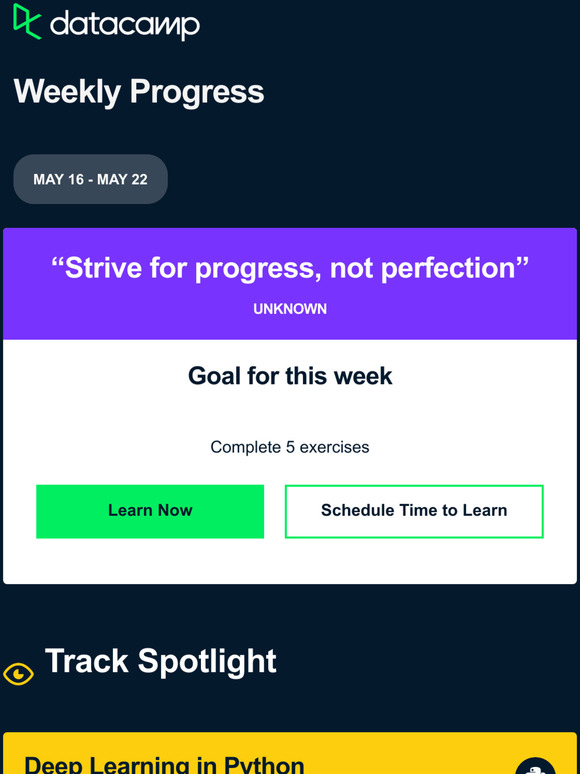 datacamp

Weekly Progress

MAY 16 - MAY 22

“Strive for progress, not perfection”

UNKNOWN

Goal for this week

Complete 5 exercises

Learn Now

Schedule Time to Learn

Track Spotlight

Deep Learning in Python